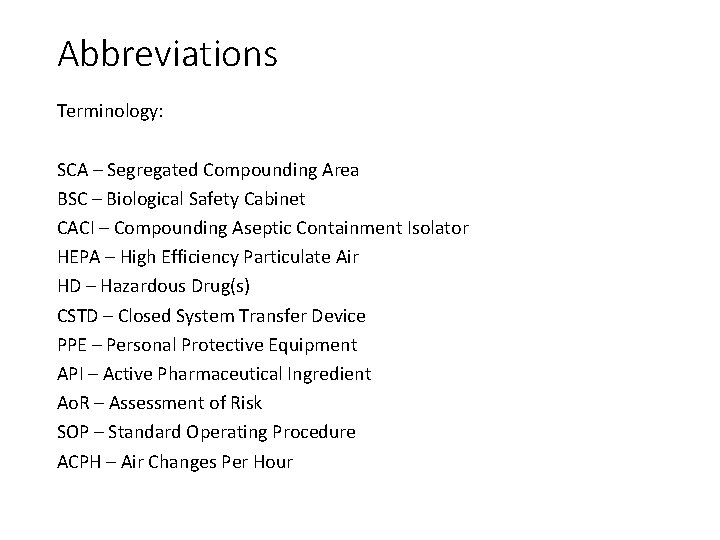 Abbreviations

Terminology:

SCA – Segregated Compounding Area
BSC – Biological Safety Cabinet
CACI – Compounding Aseptic Containment Isolator
HEPA – High Efficiency Particulate Air
HD – Hazardous Drug(s)
CSTD – Closed System Transfer Device
PPE – Personal Protective Equipment
API – Active Pharmaceutical Ingredient
AoR – Assessment of Risk
SOP – Standard Operating Procedure
ACPH – Air Changes Per Hour